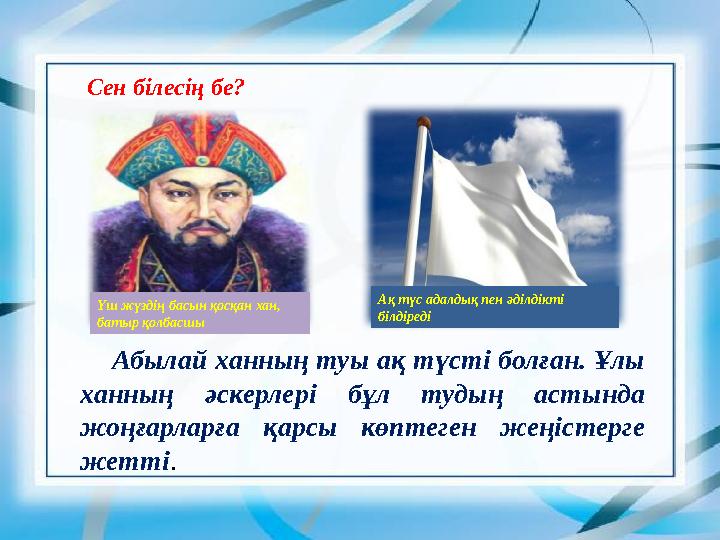 Сен білесің бе?

Үш жүздің басын қосқан хан, батыр қолбасшы

Ақ түс адалдық пен әділдікті білдіреді

Абылай ханның туы ақ түсті болған. Ұлы ханның әскерлері бұл тудың астында жоңғарларға қарсы көптеген жеңістерге жетті.